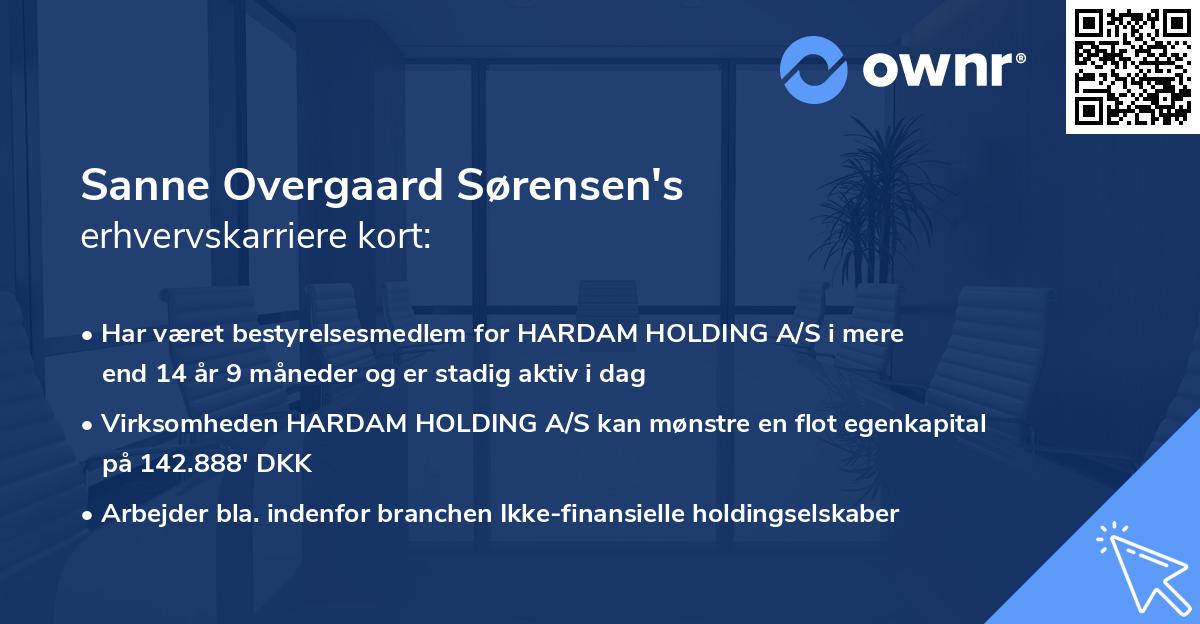 ownr®

Sanne Overgaard Sørensen's
erhvervskarriere kort:

• Har været bestyrelsesmedlem for HARDAM HOLDING A/S i mere end 14 år 9 måneder og er stadig aktiv i dag

• Virksomheden HARDAM HOLDING A/S kan mønstre en flot egenkapital på 142.888' DKK

• Arbejder bla. indenfor branchen Ikke-finansielle holdingselskaber